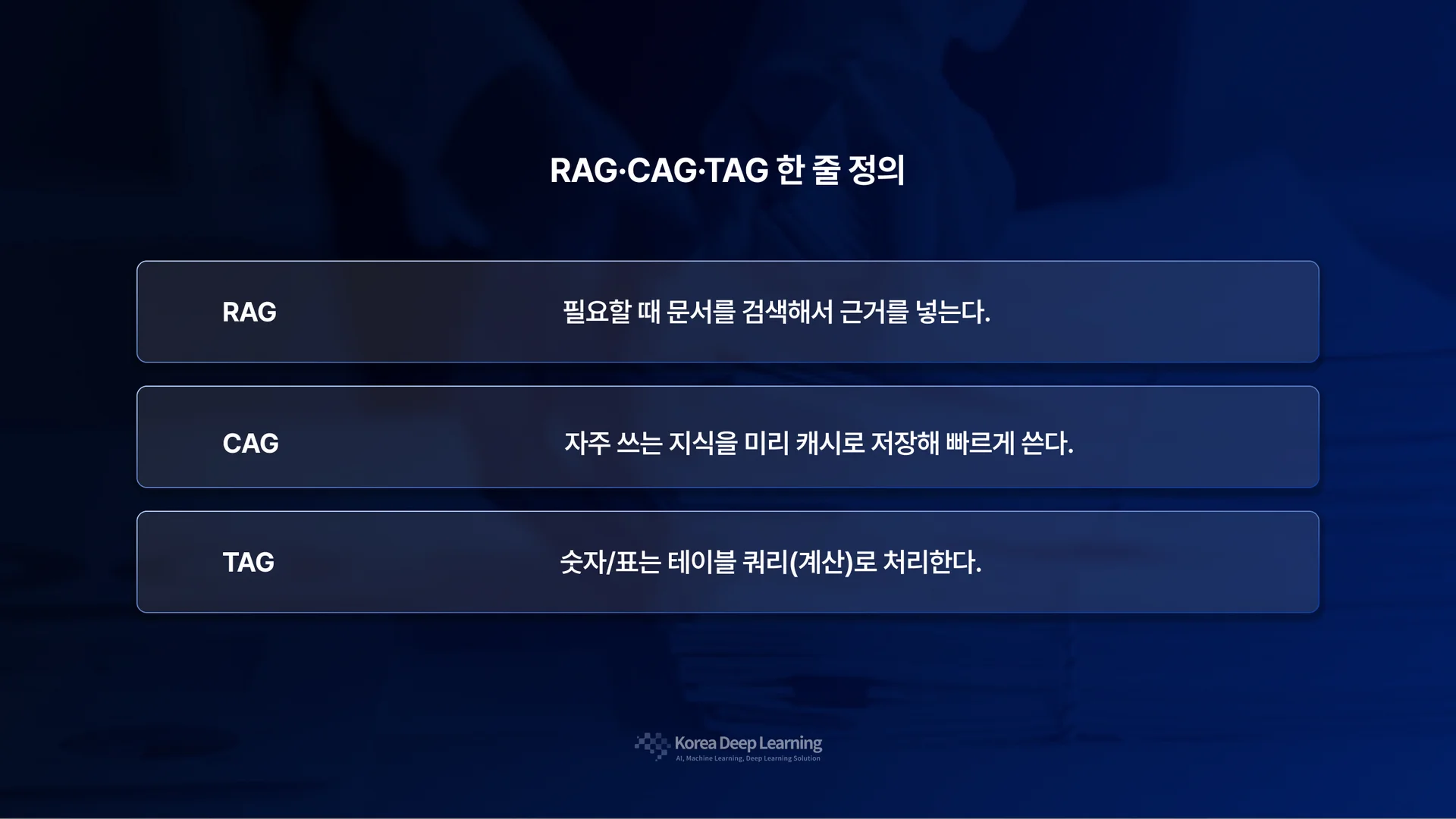 RAG·CAG·TAG 한 줄 정의

| RAG | 필요할 때 문서를 검색해서 근거를 넣는다. |
|---|---|
| CAG | 자주 쓰는 지식을 미리 캐시로 저장해 빠르게 쓴다. |
| TAG | 숫자/표는 테이블 쿼리(계산)로 처리한다. |

Korea Deep Learning
AI, Machine Learning, Deep Learning Solution